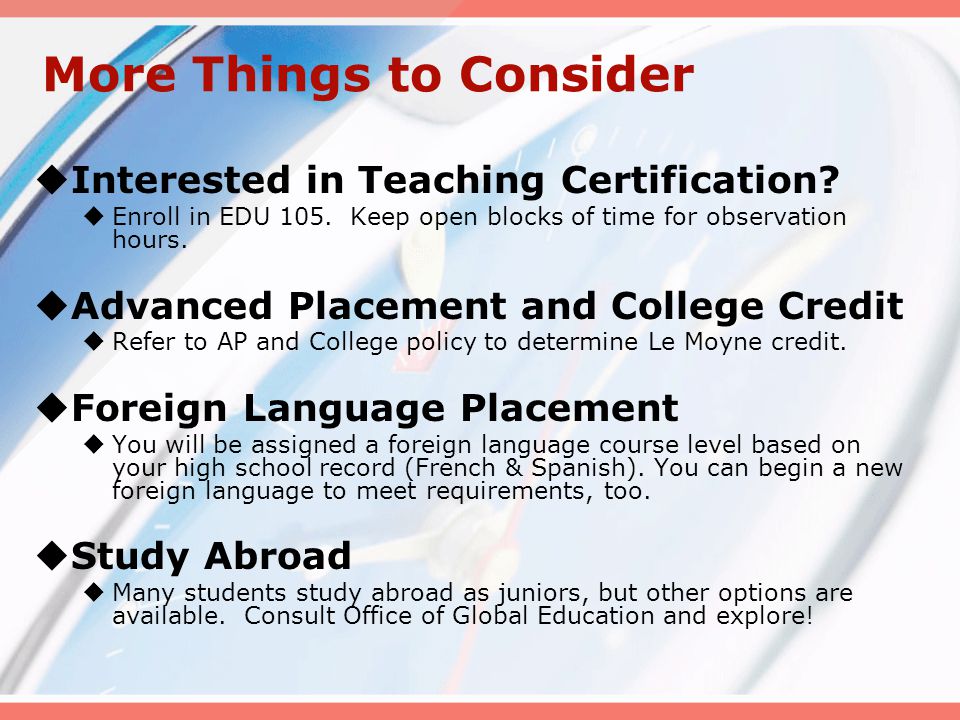 More Things to Consider

◆Interested in Teaching Certification?

◆ Enroll in EDU 105. Keep open blocks of time for observation hours.

◆Advanced Placement and College Credit

◆ Refer to AP and College policy to determine Le Moyne credit.

◆Foreign Language Placement

◆ You will be assigned a foreign language course level based on your high school record (French & Spanish). You can begin a new foreign language to meet requirements, too.

◆Study Abroad

◆ Many students study abroad as juniors, but other options are available. Consult Office of Global Education and explore!